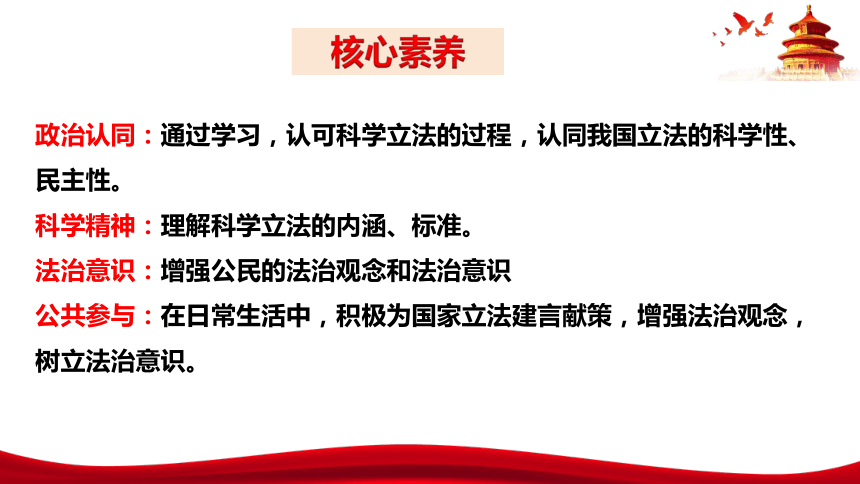 核心素养

政治认同：通过学习，认可科学立法的过程，认同我国立法的科学性、民主性。

科学精神：理解科学立法的内涵、标准。

法治意识：增强公民的法治观念和法治意识

公共参与：在日常生活中，积极为国家立法建言献策，增强法治观念，树立法治意识。